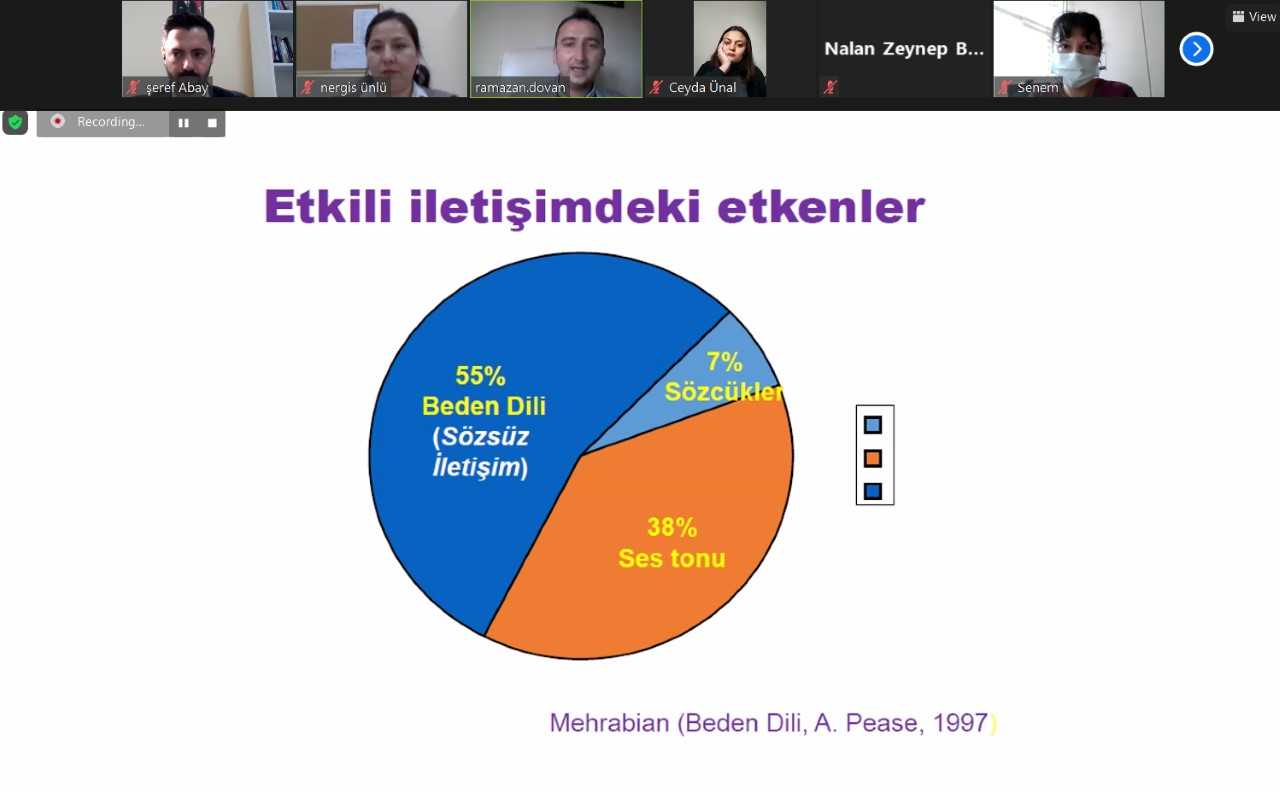 şeref Abay
nergis ünlü
ramazan.dovan
Ceyda Ünal
Nalan Zeynep B...
Senem
View
Recording...

Etkili iletişimdeki etkenler

55%
Beden Dili
(Sözsüz
İletişim)

7%
Sözcükler

38%
Ses tonu

Mehrabian (Beden Dili, A. Pease, 1997)